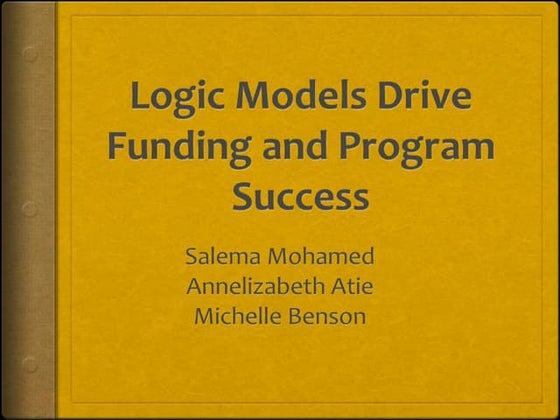 Logic Models Drive Funding and Program Success

Salema Mohamed
Annelizabeth Atie
Michelle Benson